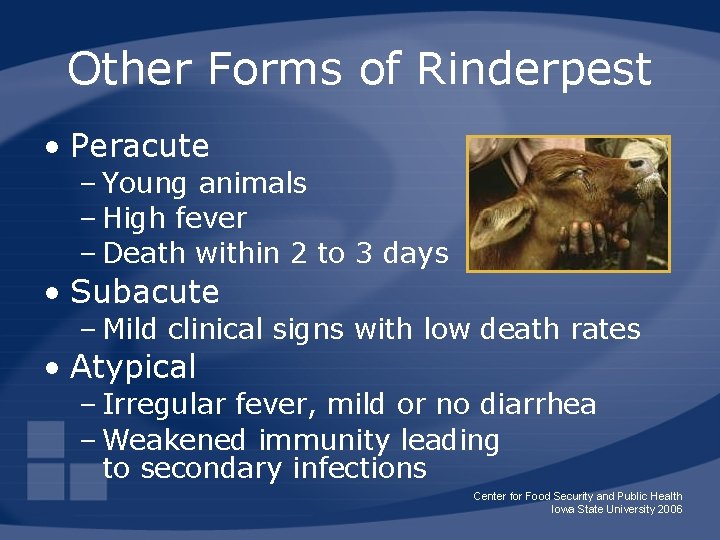 Other Forms of Rinderpest

• Peracute
– Young animals
– High fever
– Death within 2 to 3 days
• Subacute
– Mild clinical signs with low death rates
• Atypical
– Irregular fever, mild or no diarrhea
– Weakened immunity leading to secondary infections

Center for Food Security and Public Health
Iowa State University 2006